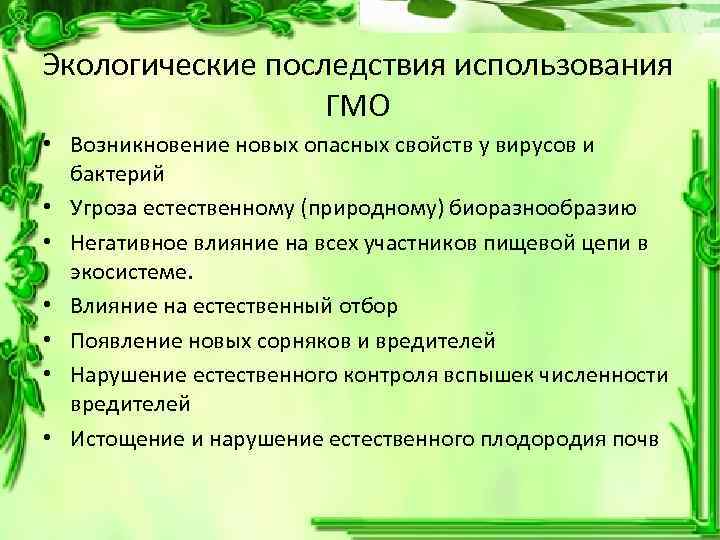 Экологические последствия использования ГМО

• Возникновение новых опасных свойств у вирусов и бактерий
• Угроза естественному (природному) биоразнообразию
• Негативное влияние на всех участников пищевой цепи в экосистеме.
• Влияние на естественный отбор
• Появление новых сорняков и вредителей
• Нарушение естественного контроля вспышек численности вредителей
• Истощение и нарушение естественного плодородия почв